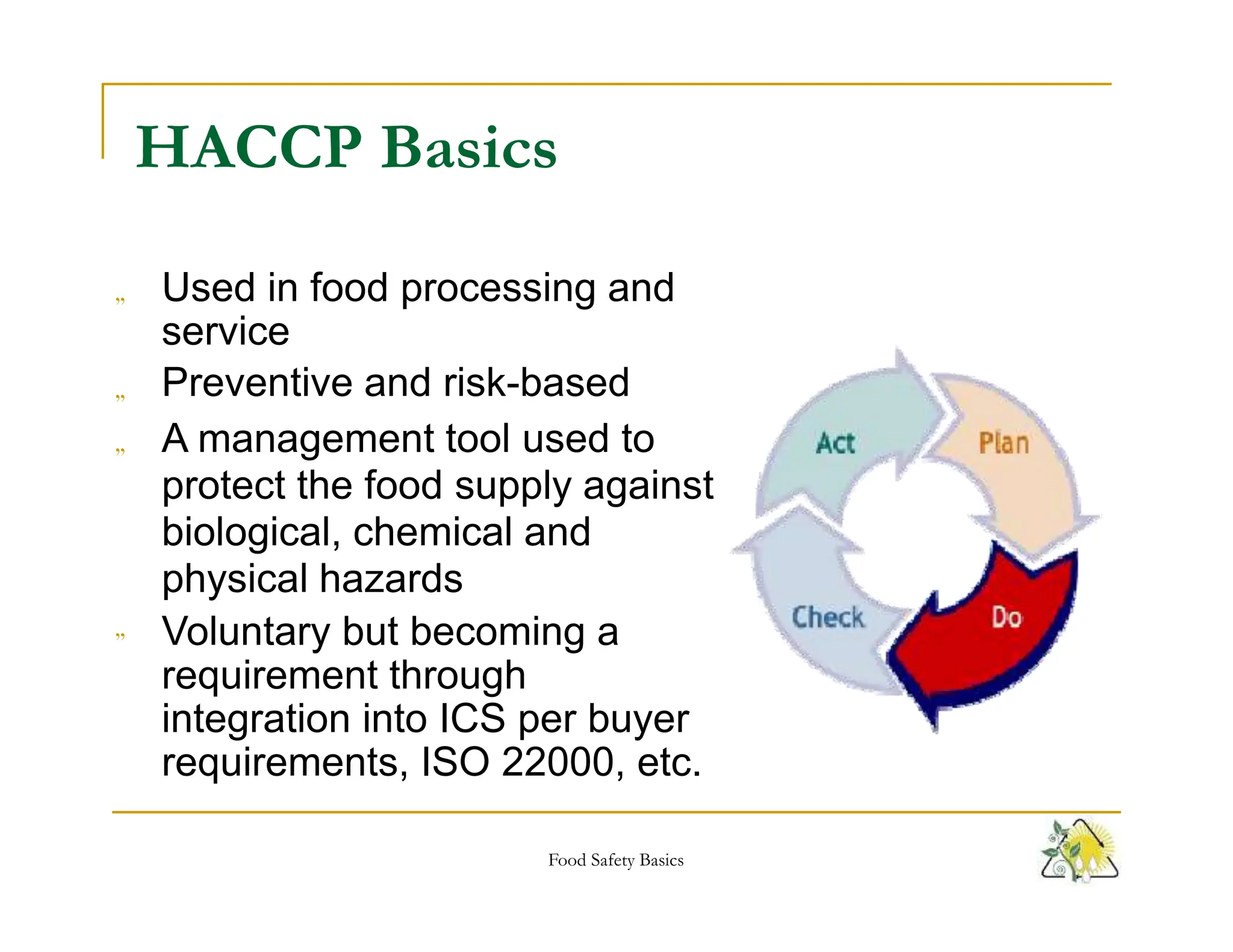 HACCP Basics

„ Used in food processing and service

„ Preventive and risk-based

„ A management tool used to protect the food supply against biological, chemical and physical hazards

„ Voluntary but becoming a requirement through integration into ICS per buyer requirements, ISO 22000, etc.

Act
Plan
Check
Do

Food Safety Basics